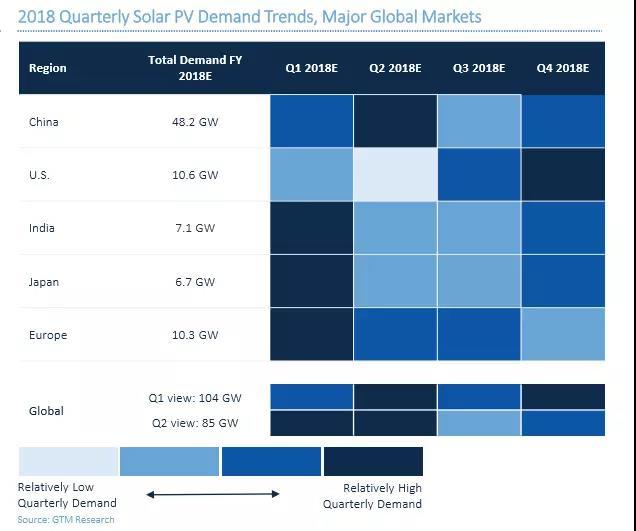 2018 Quarterly Solar PV Demand Trends, Major Global Markets

| Region | Total Demand FY 2018E | Q1 2018E | Q2 2018E | Q3 2018E | Q4 2018E |
|---|---|---|---|---|---|
| China | 48.2 GW | | | | |
| U.S. | 10.6 GW | | | | |
| India | 7.1 GW | | | | |
| Japan | 6.7 GW | | | | |
| Europe | 10.3 GW | | | | |
| Global | Q1 view: 104 GW | | | | |
| | Q2 view: 85 GW | | | | |

Relatively Low Quarterly Demand

Relatively High Quarterly Demand

Source: GTM Research